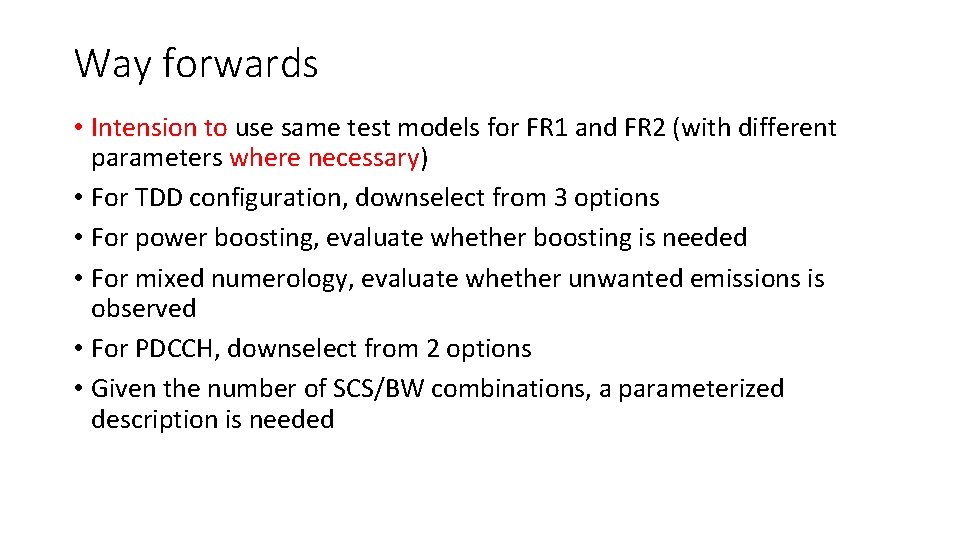 Way forwards

• Intension to use same test models for FR1 and FR2 (with different parameters where necessary)
• For TDD configuration, downselect from 3 options
• For power boosting, evaluate whether boosting is needed
• For mixed numerology, evaluate whether unwanted emissions is observed
• For PDCCH, downselect from 2 options
• Given the number of SCS/BW combinations, a parameterized description is needed